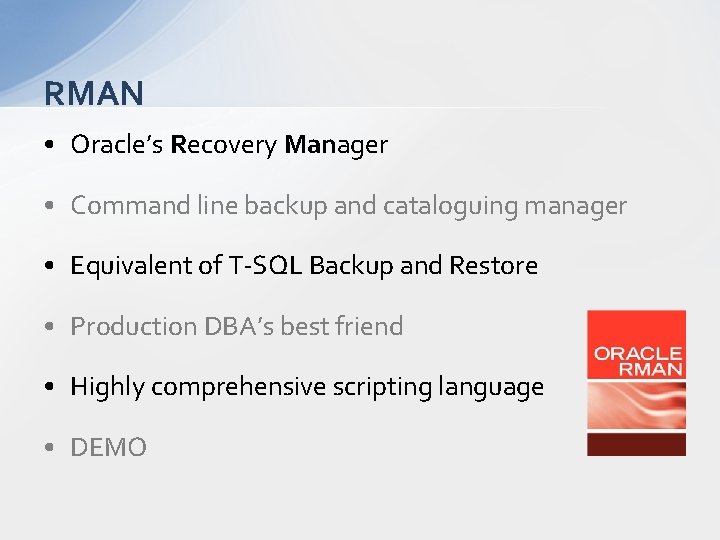 RMAN

• Oracle's Recovery Manager

• Command line backup and cataloguing manager

• Equivalent of T-SQL Backup and Restore

• Production DBA's best friend

• Highly comprehensive scripting language

• DEMO

ORACLE
RMAN